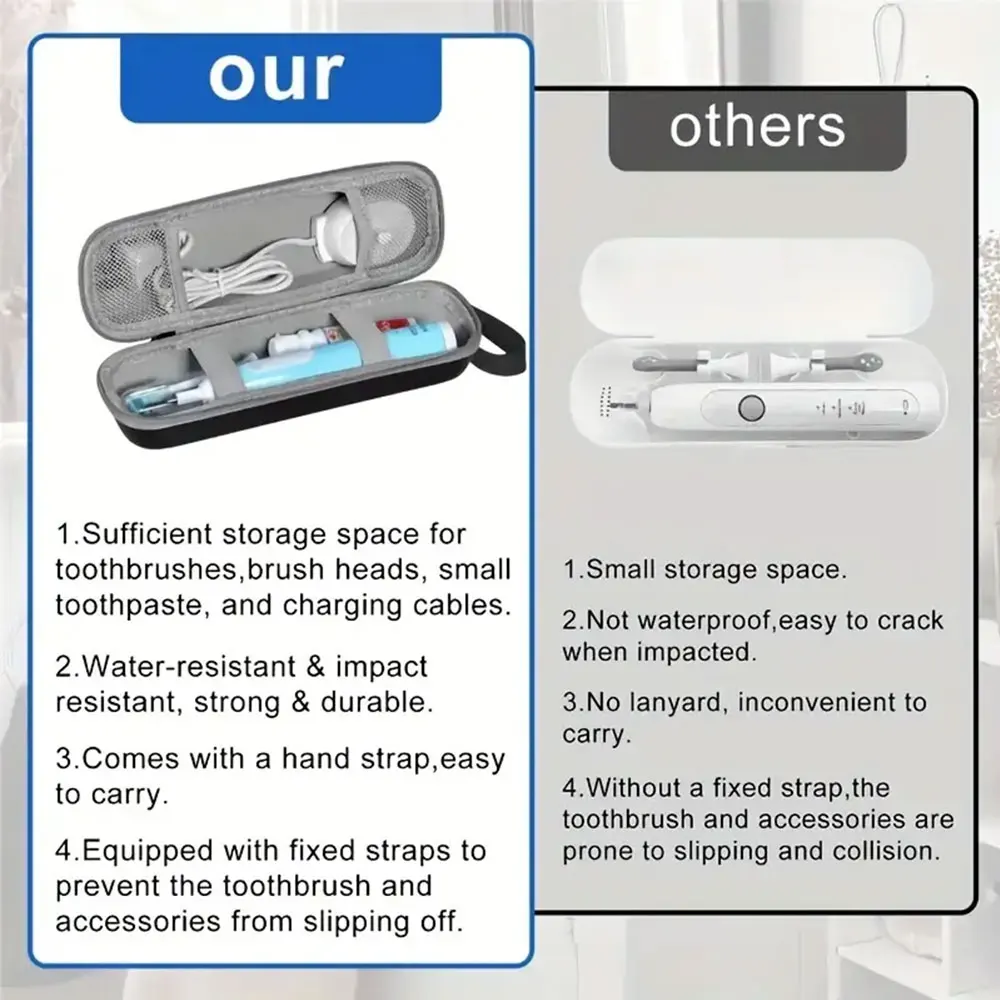 our

1.Sufficient storage space for toothbrushes,brush heads, small toothpaste, and charging cables.

2.Water-resistant & impact resistant, strong & durable.

3.Comes with a hand strap,easy to carry.

4.Equipped with fixed straps to prevent the toothbrush and accessories from slipping off.

others

1.Small storage space.

2.Not waterproof,easy to crack when impacted.

3.No lanyard, inconvenient to carry.

4.Without a fixed strap,the toothbrush and accessories are prone to slipping and collision.